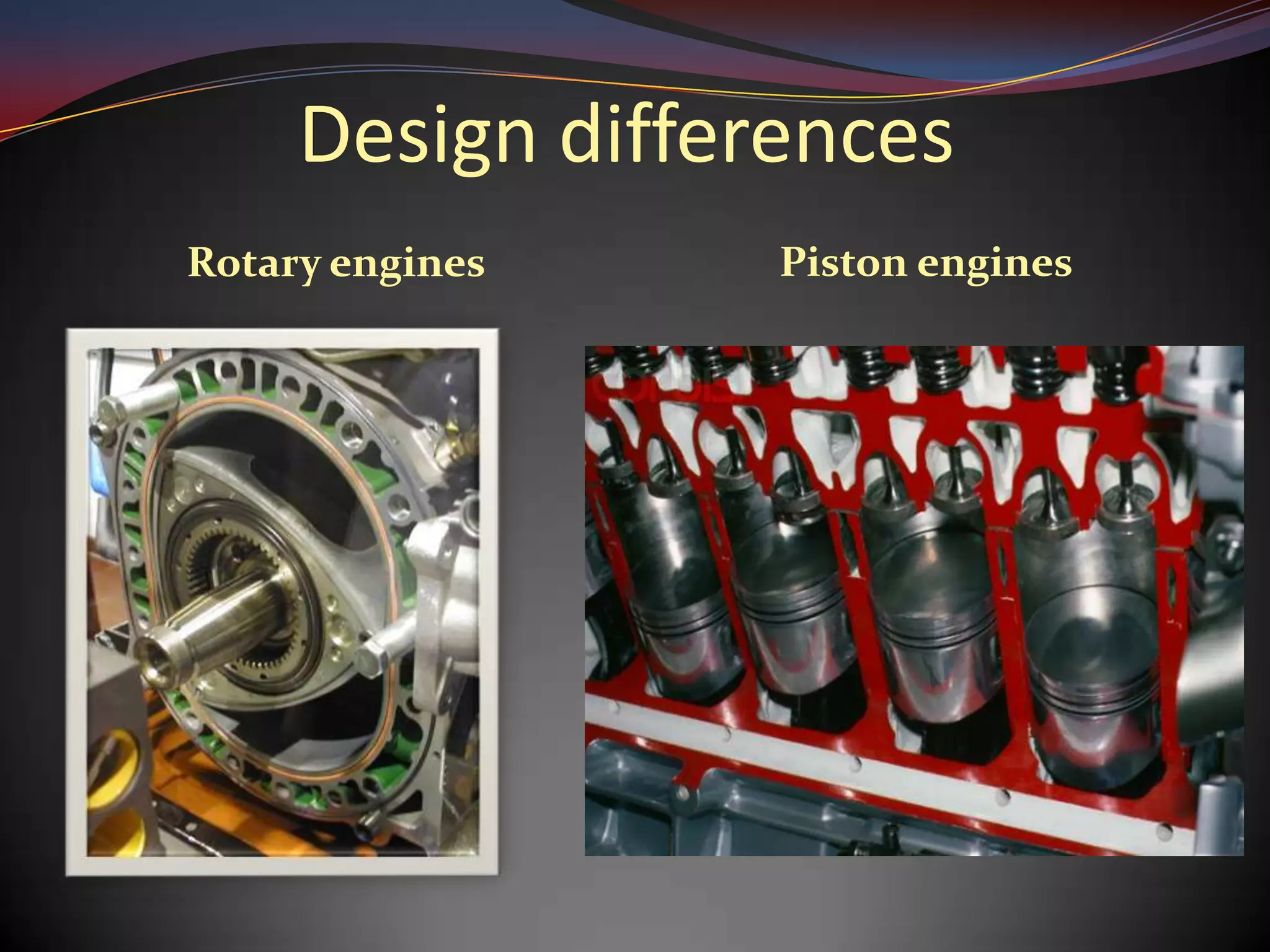 Design differences

Rotary engines

Piston engines